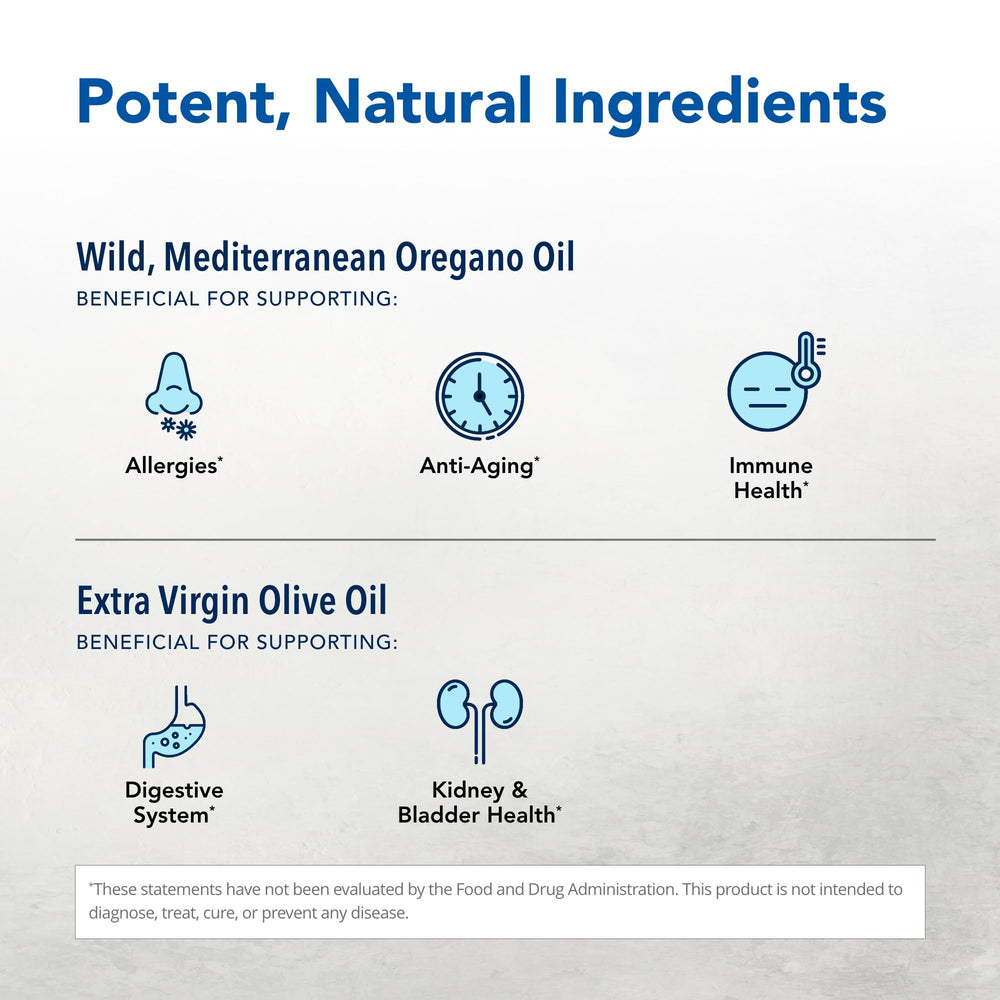 Potent, Natural Ingredients

Wild, Mediterranean Oregano Oil
BENEFICIAL FOR SUPPORTING:

Allergies*

Anti-Aging*

Immune Health*

Extra Virgin Olive Oil
BENEFICIAL FOR SUPPORTING:

Digestive System*

Kidney & Bladder Health*

*These statements have not been evaluated by the Food and Drug Administration. This product is not intended to diagnose, treat, cure, or prevent any disease.